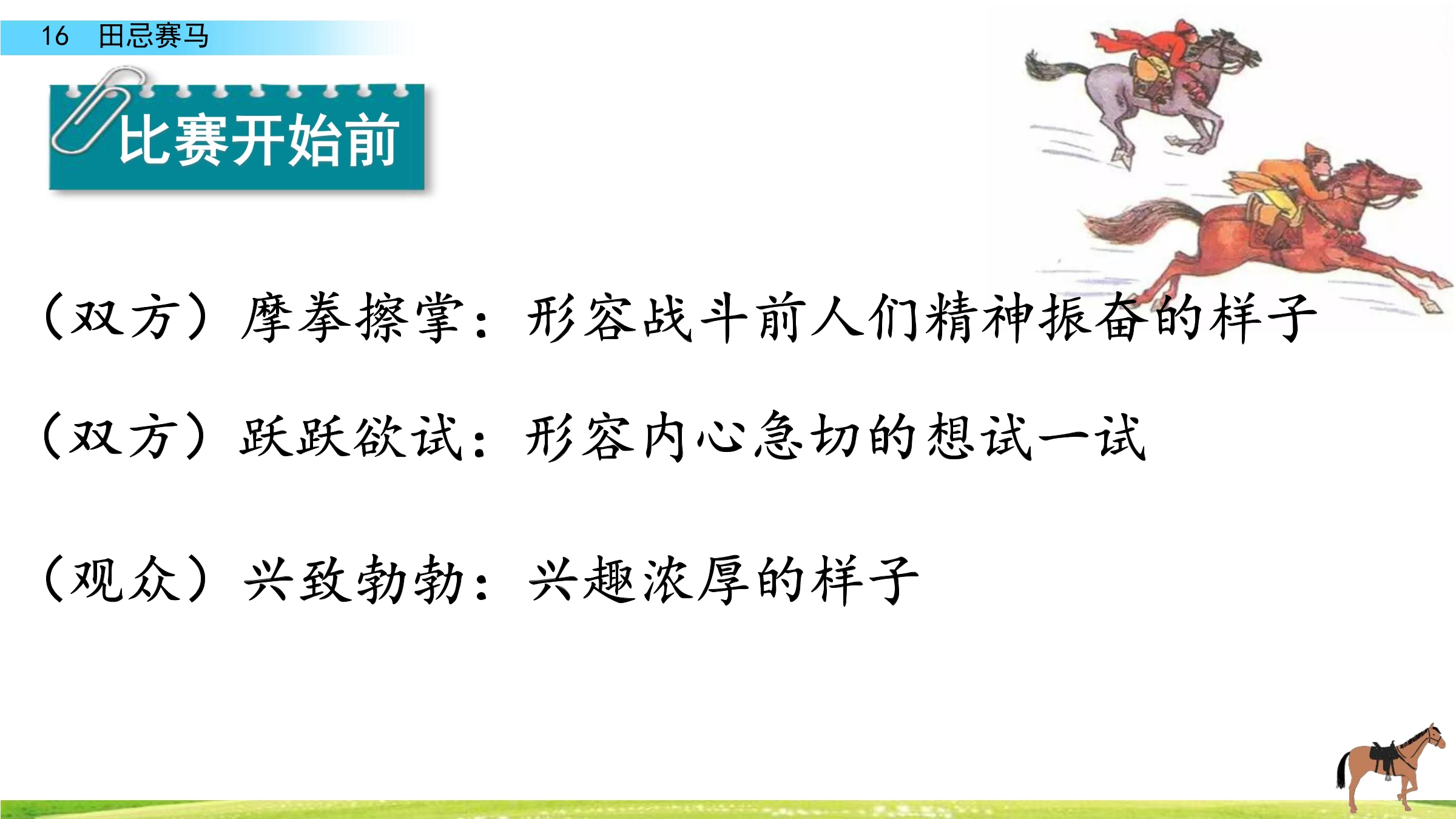 16 田忌赛马

比赛开始前

（双方）摩拳擦掌：形容战斗前人们精神振奋的样子

（双方）跃跃欲试：形容内心急切的想试一试

（观众）兴致勃勃：兴趣浓厚的样子